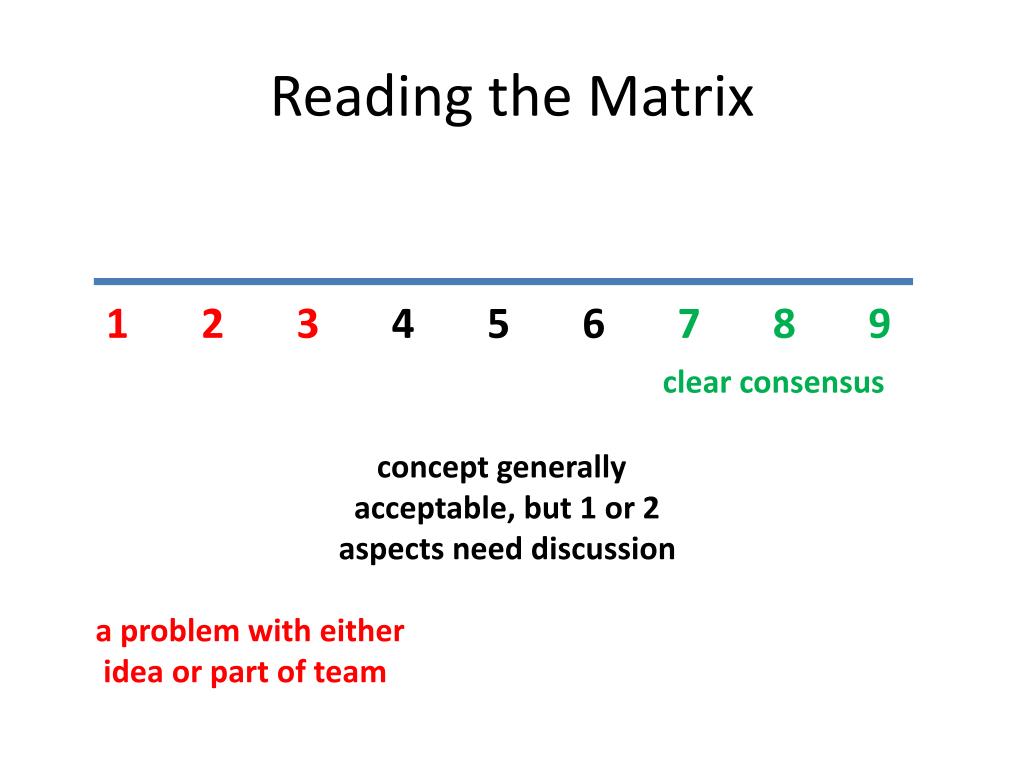 Reading the Matrix

1 2 3 4 5 6 7 8 9

clear consensus

concept generally acceptable, but 1 or 2 aspects need discussion

a problem with either idea or part of team